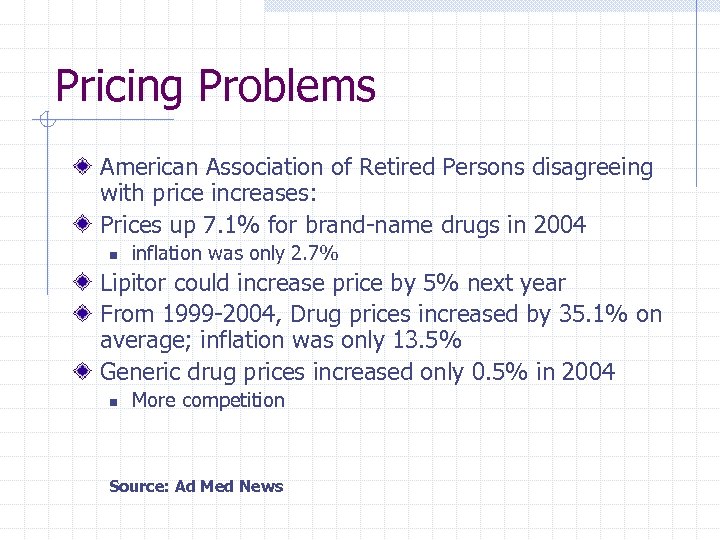 Pricing Problems

American Association of Retired Persons disagreeing with price increases:

Prices up 7.1% for brand-name drugs in 2004

inflation was only 2.7%

Lipitor could increase price by 5% next year

From 1999-2004, Drug prices increased by 35.1% on average; inflation was only 13.5%

Generic drug prices increased only 0.5% in 2004

More competition

Source: Ad Med News